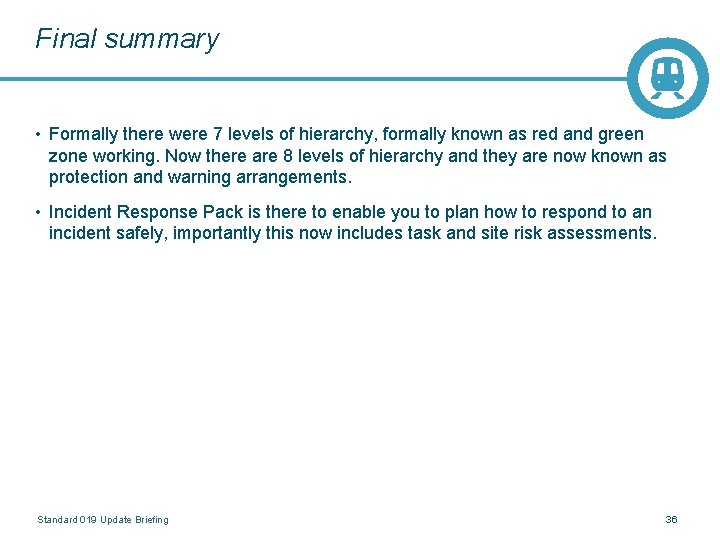 Final summary

• Formally there were 7 levels of hierarchy, formally known as red and green zone working. Now there are 8 levels of hierarchy and they are now known as protection and warning arrangements.

• Incident Response Pack is there to enable you to plan how to respond to an incident safely, importantly this now includes task and site risk assessments.

Standard 019 Update Briefing

36